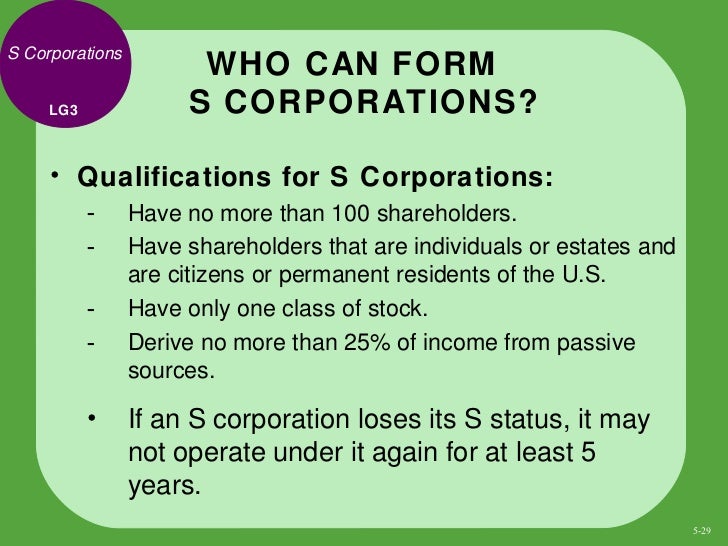 S Corporations

LG3

WHO CAN FORM S CORPORATIONS?

• Qualifications for S Corporations:

- Have no more than 100 shareholders.
- Have shareholders that are individuals or estates and are citizens or permanent residents of the U.S.
- Have only one class of stock.
- Derive no more than 25% of income from passive sources.

• If an S corporation loses its S status, it may not operate under it again for at least 5 years.

5-29